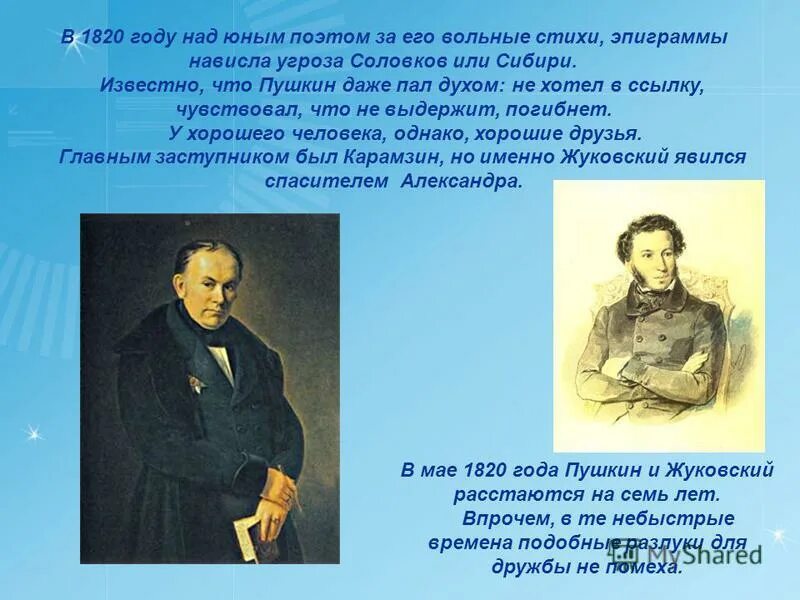 В 1820 году над юным поэтом за его вольные стихи, эпиграммы нависла угроза Соловков или Сибири.
Известно, что Пушкин даже пал духом: не хотел в ссылку, чувствовал, что не выдержит, погибнет.
У хорошего человека, однако, хорошие друзья.
Главным заступником был Карамзин, но именно Жуковский явился спасителем Александра.

В мае 1820 года Пушкин и Жуковский расстаются на семь лет.
Впрочем, в те небыстрые времена подобные разлуки для дружбы не помеха.

MyShared